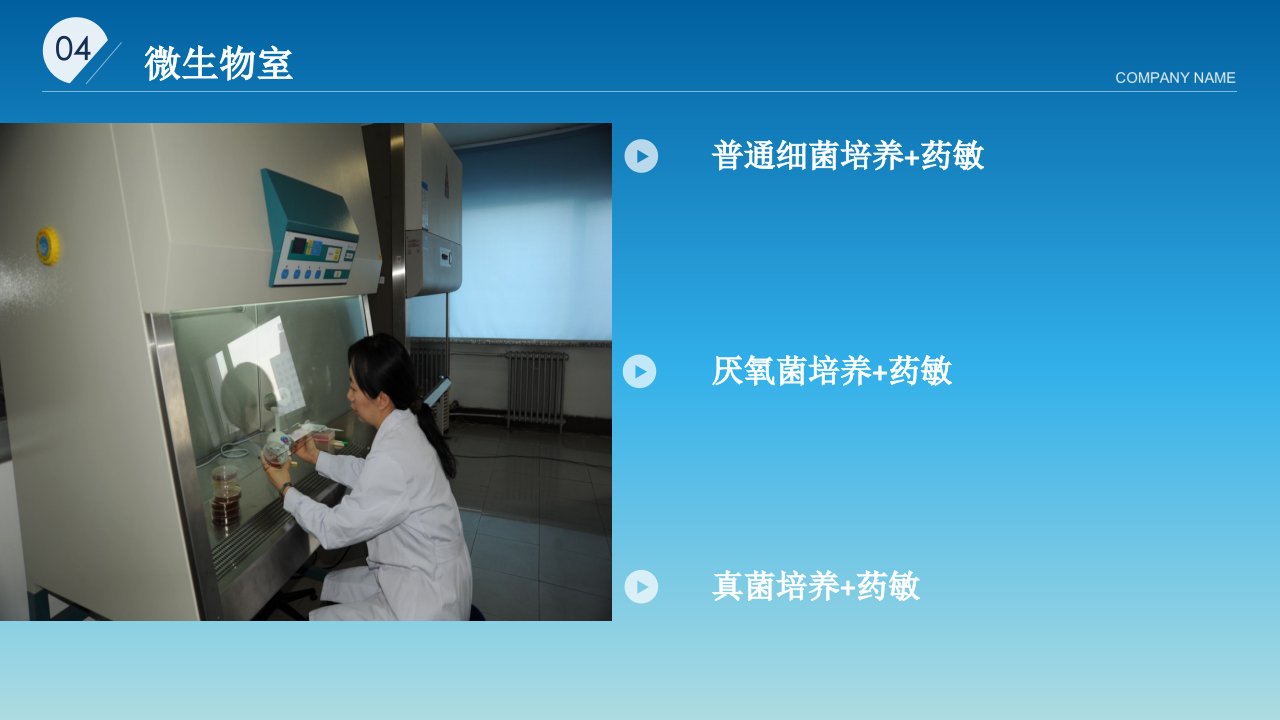 04

微生物室

COMPANY NAME

普通细菌培养+药敏

厌氧菌培养+药敏

真菌培养+药敏